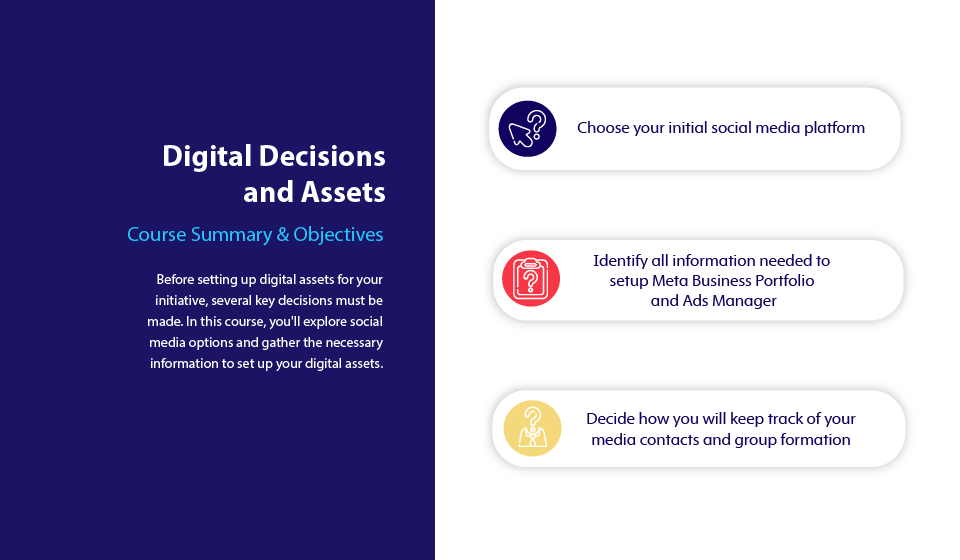 Digital Decisions and Assets

Course Summary & Objectives

Before setting up digital assets for your initiative, several key decisions must be made. In this course, you'll explore social media options and gather the necessary information to set up your digital assets.

Choose your initial social media platform

Identify all information needed to setup Meta Business Portfolio and Ads Manager

Decide how you will keep track of your media contacts and group formation